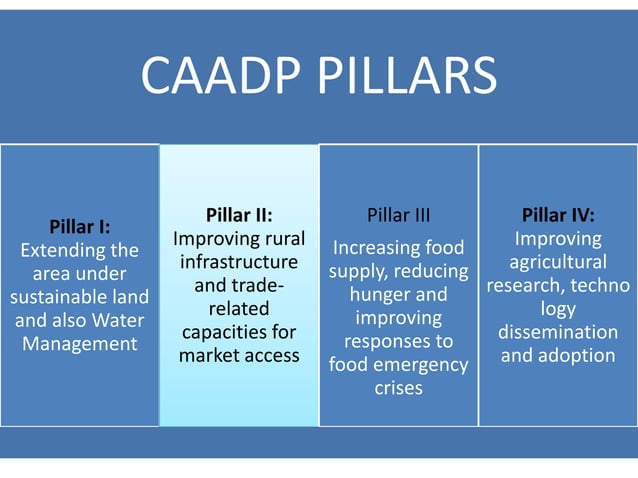 CAADP PILLARS

Pillar I:
Extending the area under sustainable land and also Water Management

Pillar II:
Improving rural infrastructure and trade-related capacities for market access

Pillar III
Increasing food supply, reducing hunger and improving responses to food emergency crises

Pillar IV:
Improving agricultural research, techno logy dissemination and adoption